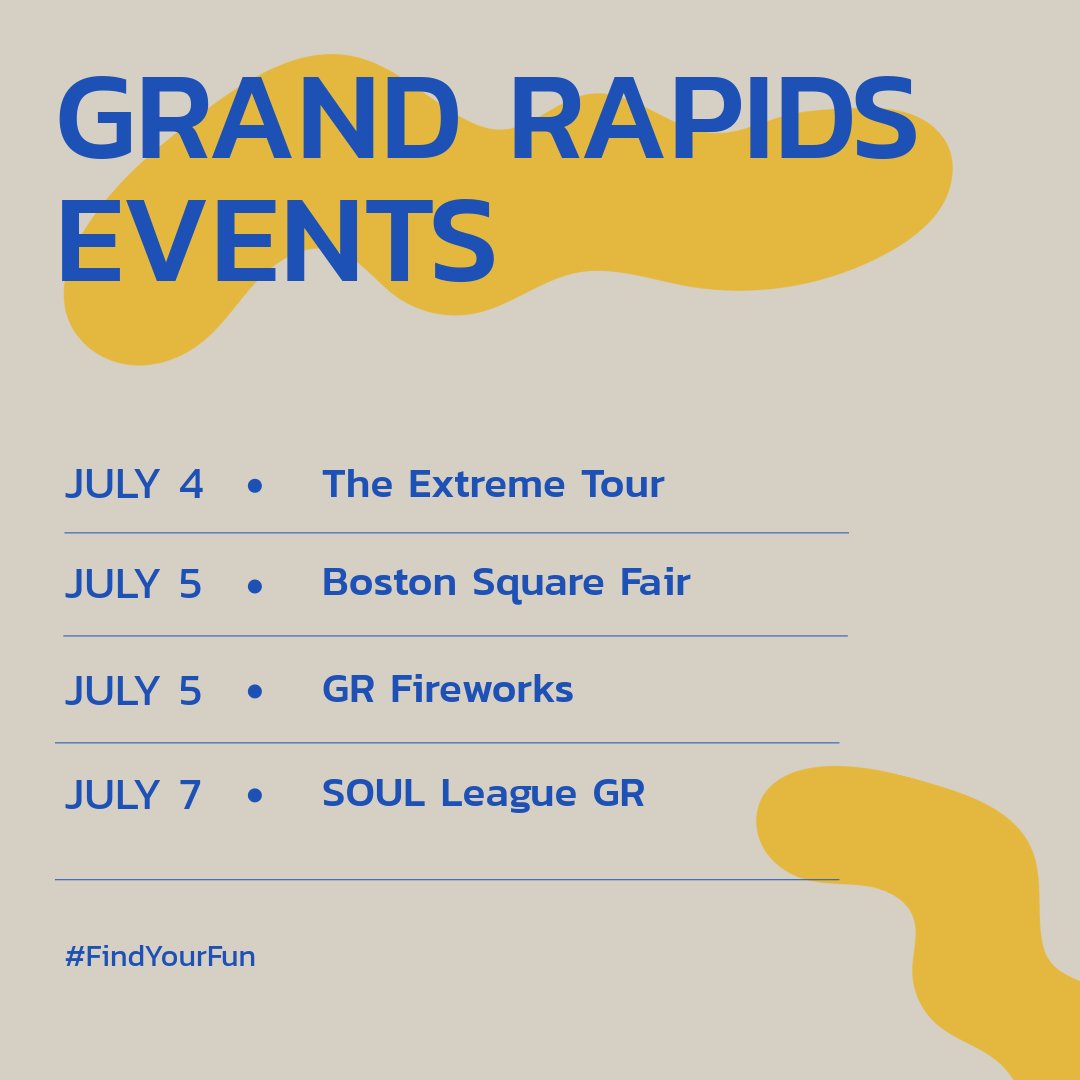 GRAND RAPIDS EVENTS

JULY 4 • The Extreme Tour

JULY 5 • Boston Square Fair

JULY 5 • GR Fireworks

JULY 7 • SOUL League GR

#FindYourFun